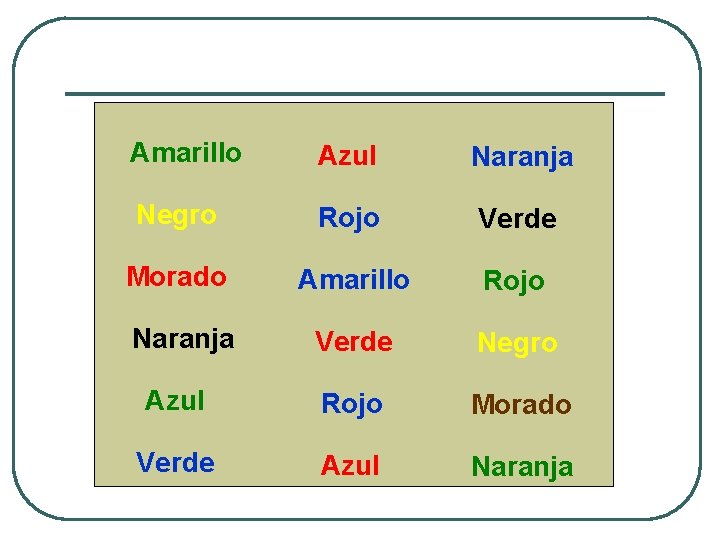 Amarillo
Negro
Morado
Naranja
Azul
Verde

Azul
Rojo
Amarillo
Verde
Rojo
Azul

Naranja
Verde
Rojo
Negro
Morado
Naranja